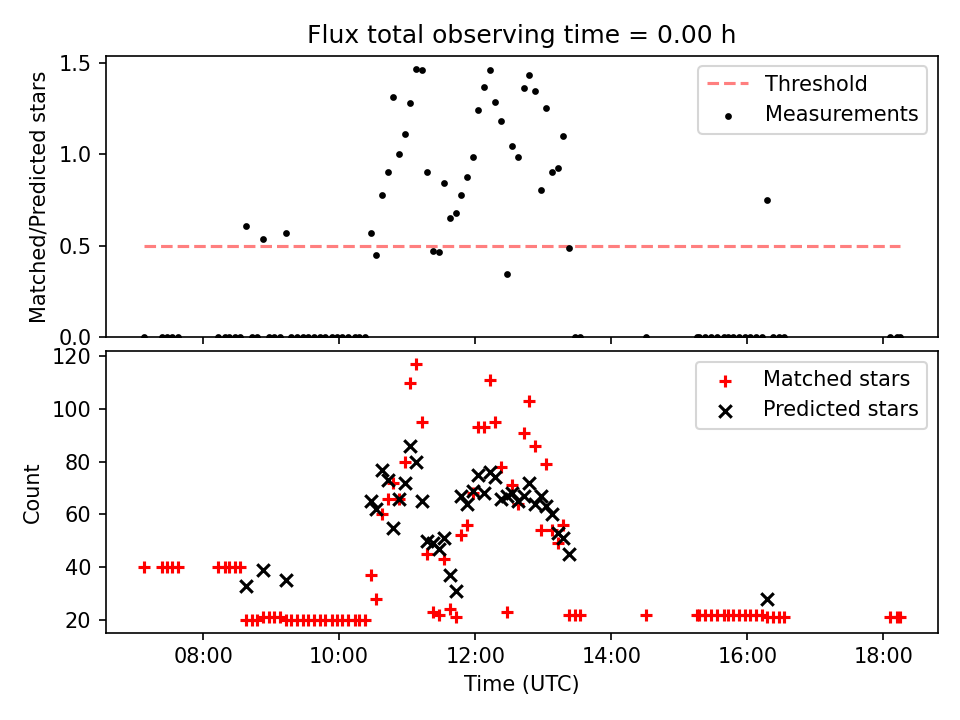 Flux total observing time = 0.00 h

Matched/Predicted stars
1.5
1.0
0.5
0.0

Threshold
Measurements

Count
120
100
80
60
40
20

Matched stars
Predicted stars

08:00
10:00
12:00
14:00
16:00
18:00
Time (UTC)